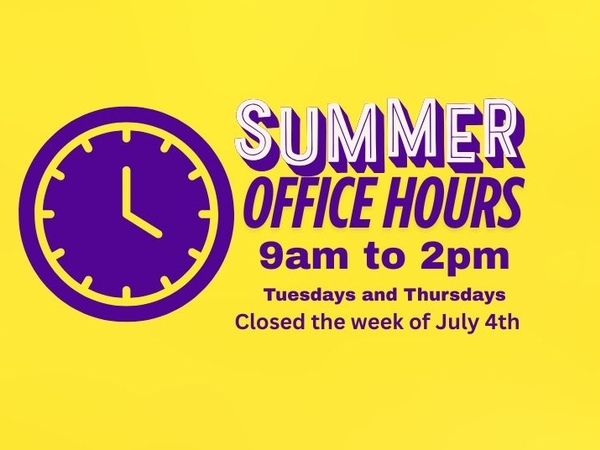 SUMMER
OFFICE HOURS
9am to 2pm
Tuesdays and Thursdays
Closed the week of July 4th